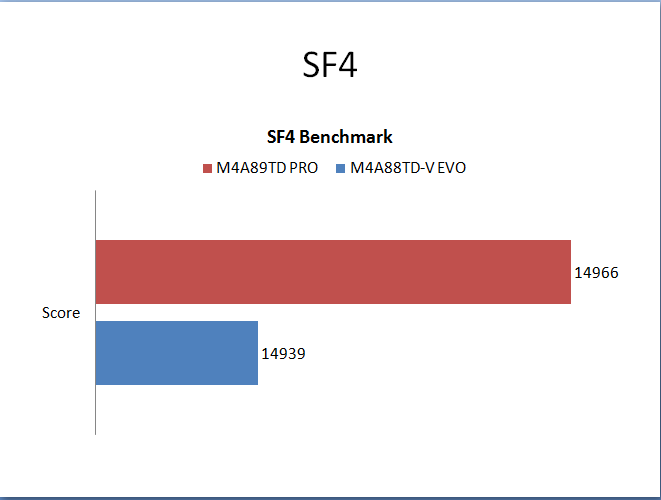 SF4

SF4 Benchmark

M4A89TD PRO M4A88TD-V EVO

Score

14966

14939